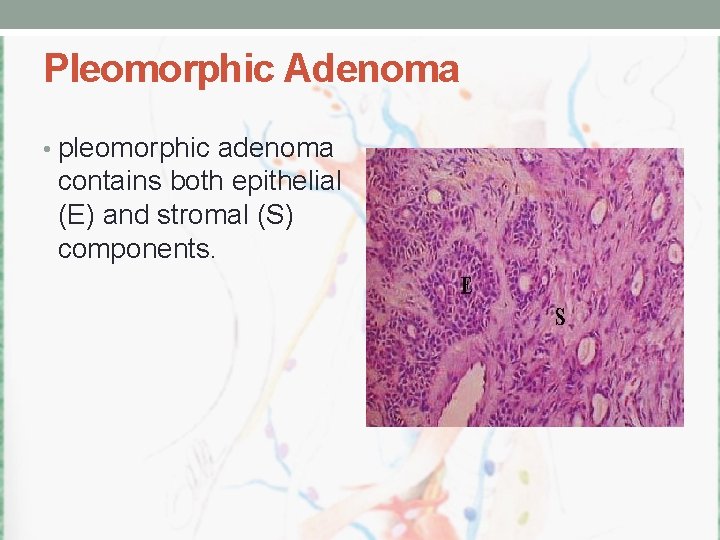 Pleomorphic Adenoma

• pleomorphic adenoma contains both epithelial (E) and stromal (S) components.

E

S